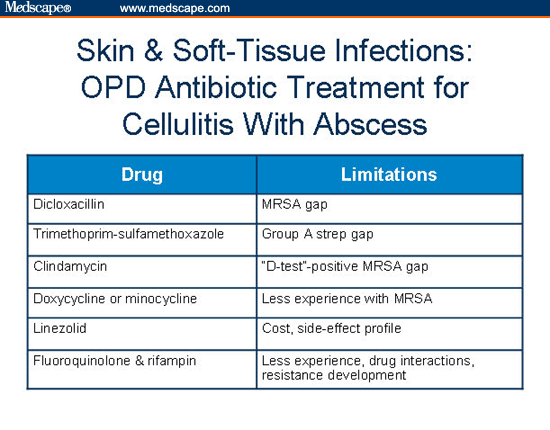 Medscape® www.medscape.com

Skin & Soft-Tissue Infections: OPD Antibiotic Treatment for Cellulitis With Abscess

| Drug | Limitations |
|---|---|
| Dicloxacillin | MRSA gap |
| Trimethoprim-sulfamethoxazole | Group A strep gap |
| Clindamycin | "D-test"-positive MRSA gap |
| Doxycycline or minocycline | Less experience with MRSA |
| Linezolid | Cost, side-effect profile |
| Fluoroquinolone & rifampin | Less experience, drug interactions, resistance development |